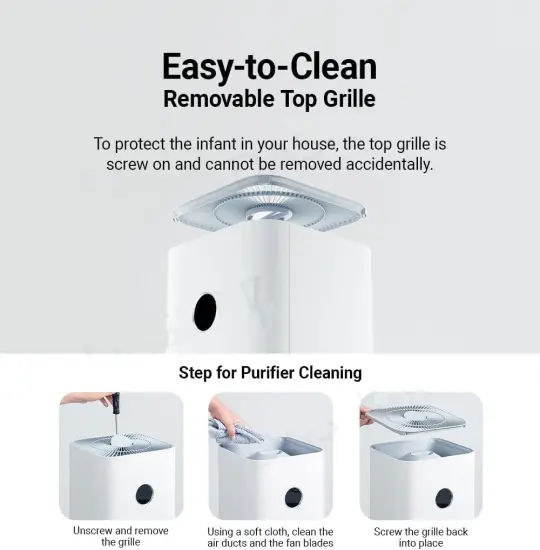 Easy-to-Clean
Removable Top Grille

To protect the infant in your house, the top grille is screw on and cannot be removed accidentally.

Step for Purifier Cleaning

Unscrew and remove the grille

Using a soft cloth, clean the air ducts and the fan blades

Screw the grille back into place